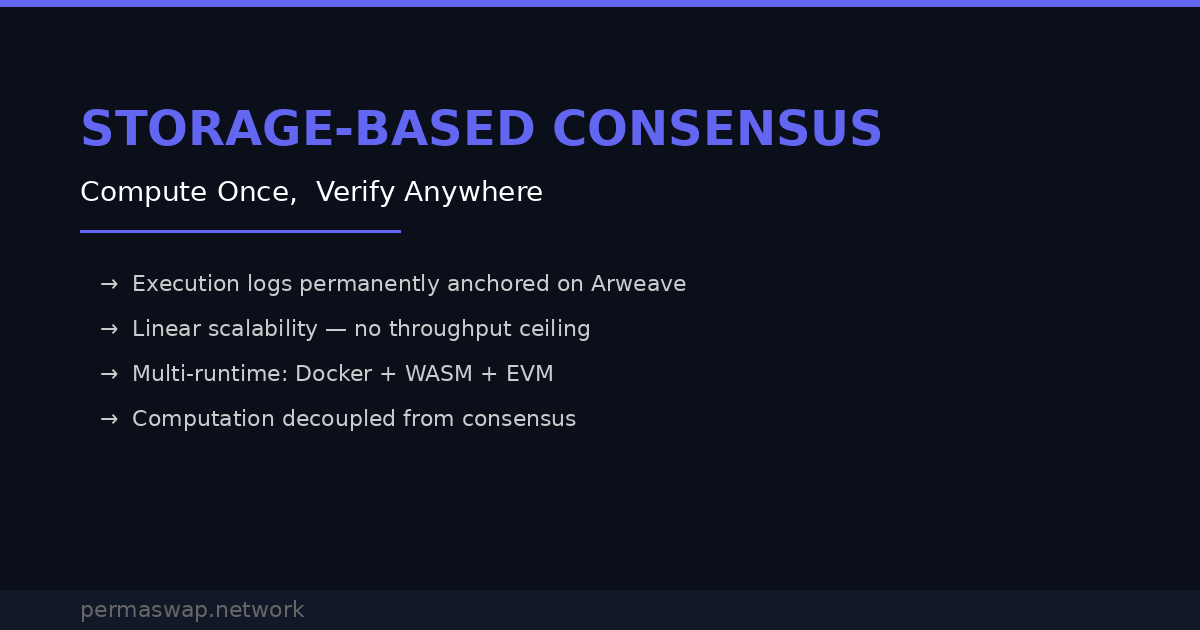 STORAGE-BASED CONSENSUS

Compute Once, Verify Anywhere

→ Execution logs permanently anchored on Arweave
→ Linear scalability — no throughput ceiling
→ Multi-runtime: Docker + WASM + EVM
→ Computation decoupled from consensus

permaswap.network